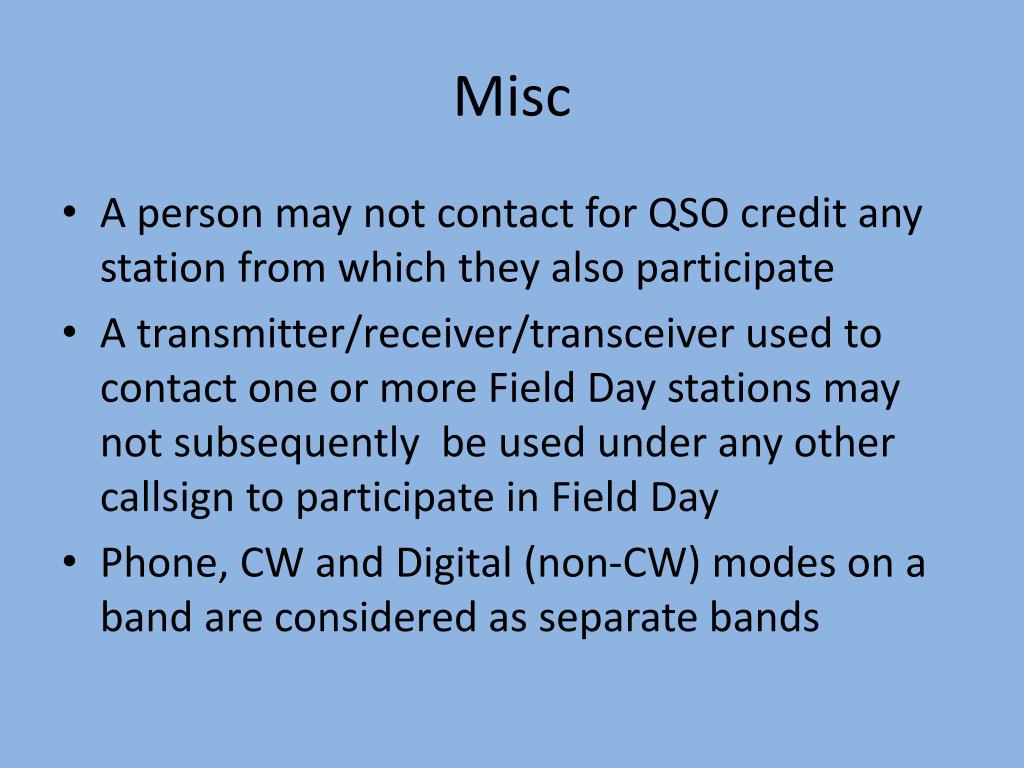 Misc

• A person may not contact for QSO credit any station from which they also participate
• A transmitter/receiver/transceiver used to contact one or more Field Day stations may not subsequently be used under any other callsign to participate in Field Day
• Phone, CW and Digital (non-CW) modes on a band are considered as separate bands